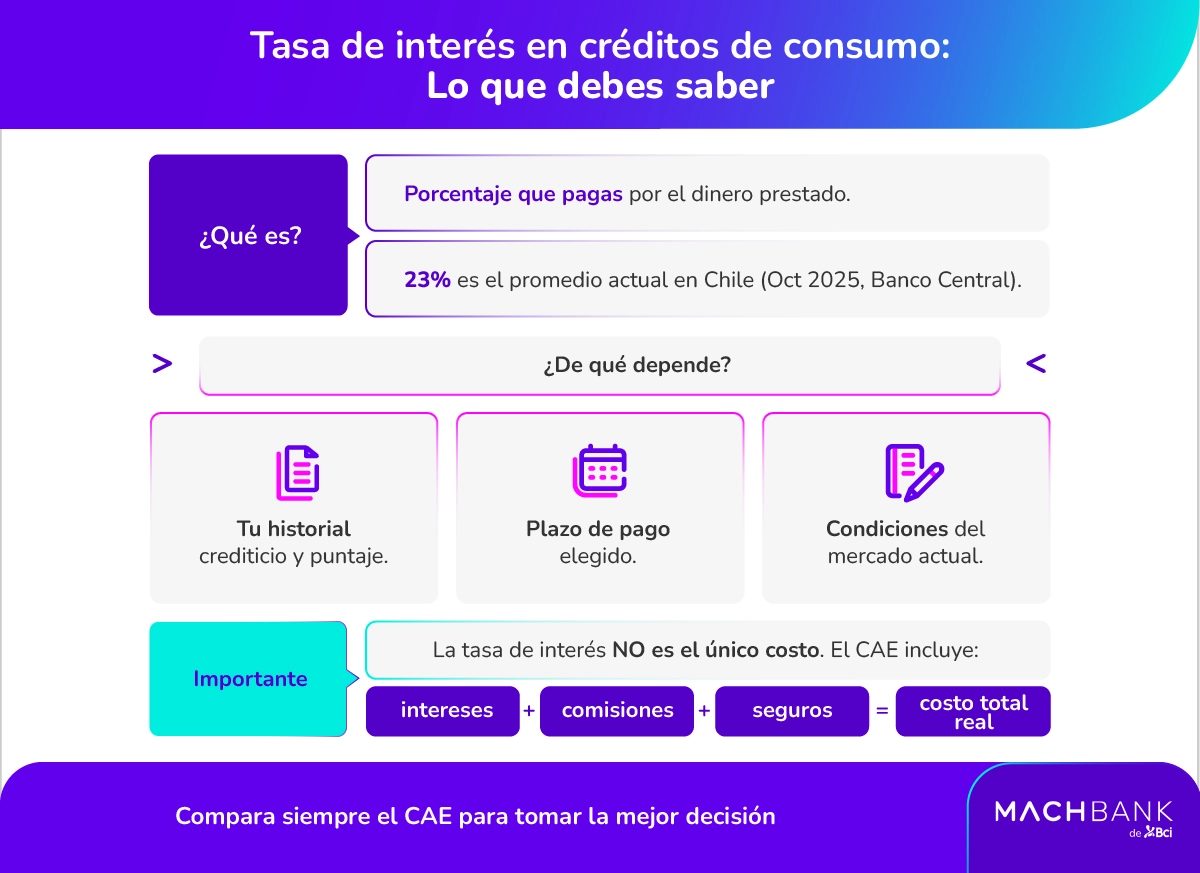 Tasa de interés en créditos de consumo:
Lo que debes saber

¿Qué es?

Porcentaje que pagas por el dinero prestado.

23% es el promedio actual en Chile (Oct 2025, Banco Central).

> ¿De qué depende? <

Tu historial crediticio y puntaje.

Plazo de pago elegido.

Condiciones del mercado actual.

Importante

La tasa de interés NO es el único costo. El CAE incluye:

intereses + comisiones + seguros = costo total real

Compara siempre el CAE para tomar la mejor decisión

MACHBANK de Bci